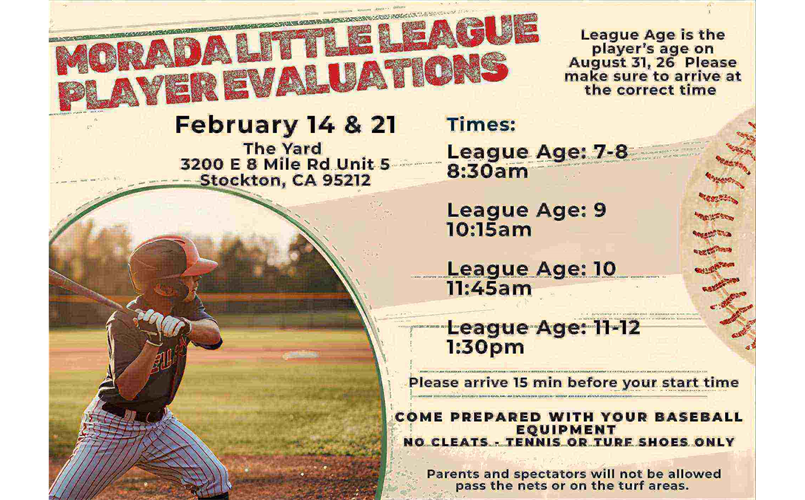 MORADA LITTLE LEAGUE PLAYER EVALUATIONS

League Age is the player's age on August 31, 26 Please make sure to arrive at the correct time

February 14 & 21

The Yard
3200 E 8 Mile Rd Unit 5
Stockton, CA 95212

Times:

League Age: 7-8
8:30am

League Age: 9
10:15am

League Age: 10
11:45am

League Age: 11-12
1:30pm

Please arrive 15 min before your start time

COME PREPARED WITH YOUR BASEBALL EQUIPMENT
NO CLEATS - TENNIS OR TURF SHOES ONLY

Parents and spectators will not be allowed pass the nets or on the turf areas.